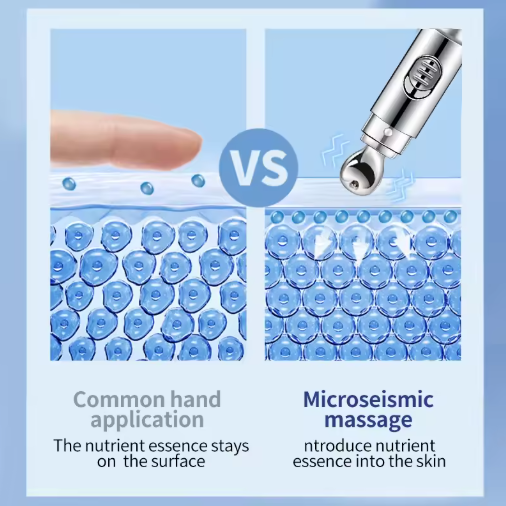 VS

Common hand application

The nutrient essence stays on the surface

Microseismic massage

ntroduce nutrient essence into the skin